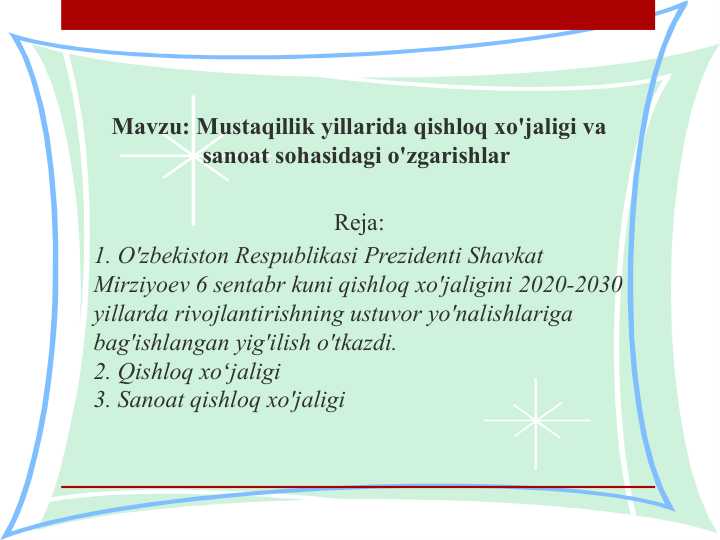 Mavzu: Mustaqillik yillarida qishloq xo'jaligi va sanoat sohasidagi o'zgarishlar

Reja:
1. O'zbekiston Respublikasi Prezidenti Shavkat Mirziyoev 6 sentabr kuni qishloq xo'jaligini 2020-2030 yillarda rivojlantirishning ustuvor yo'nalishlariga bag'ishlangan yig'ilish o'tkazdi.
2. Qishloq xo‘jaligi
3. Sanoat qishloq xo'jaligi